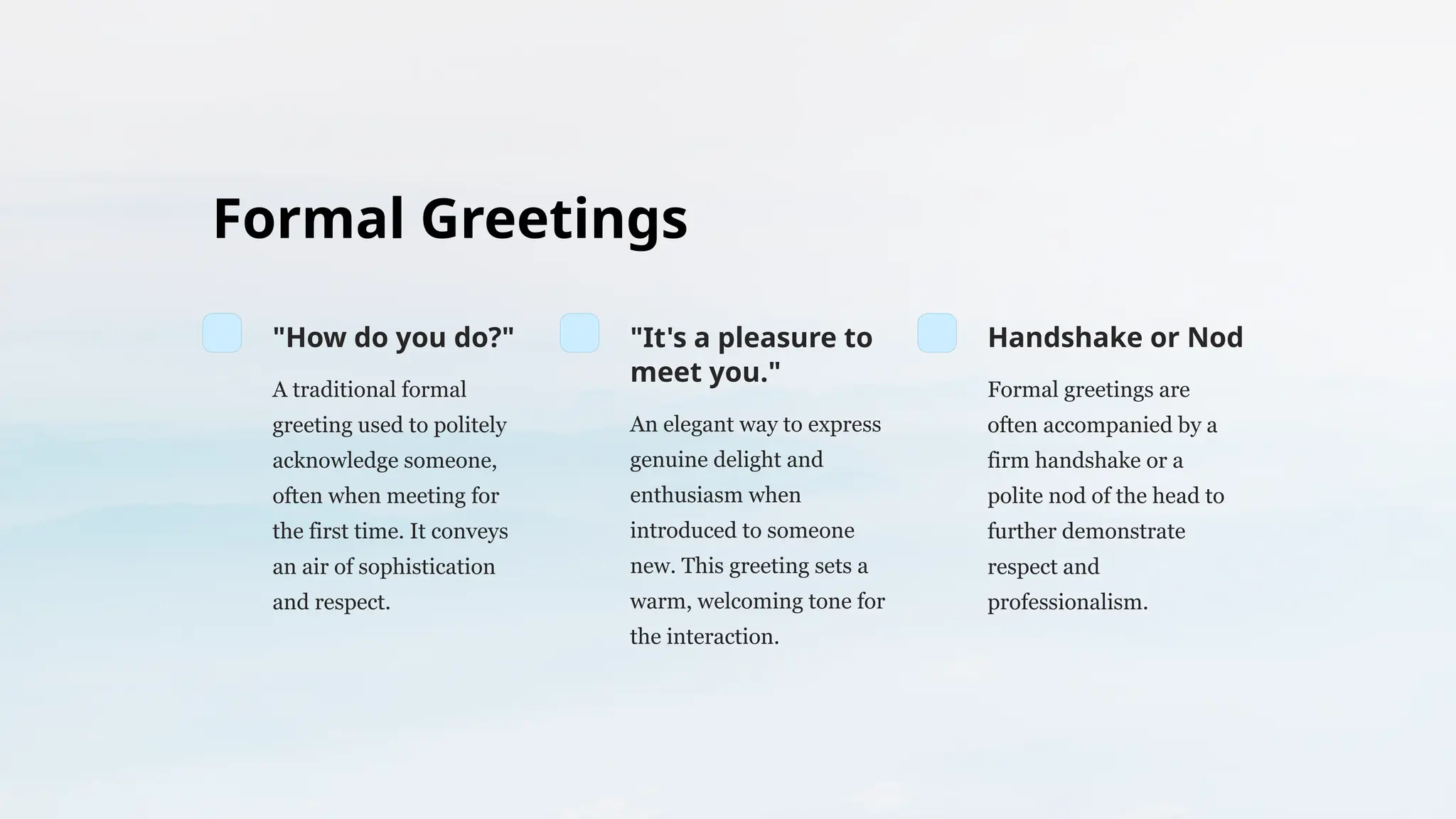 Formal Greetings

"How do you do?"

A traditional formal greeting used to politely acknowledge someone, often when meeting for the first time. It conveys an air of sophistication and respect.

"It's a pleasure to meet you."

An elegant way to express genuine delight and enthusiasm when introduced to someone new. This greeting sets a warm, welcoming tone for the interaction.

Handshake or Nod

Formal greetings are often accompanied by a firm handshake or a polite nod of the head to further demonstrate respect and professionalism.